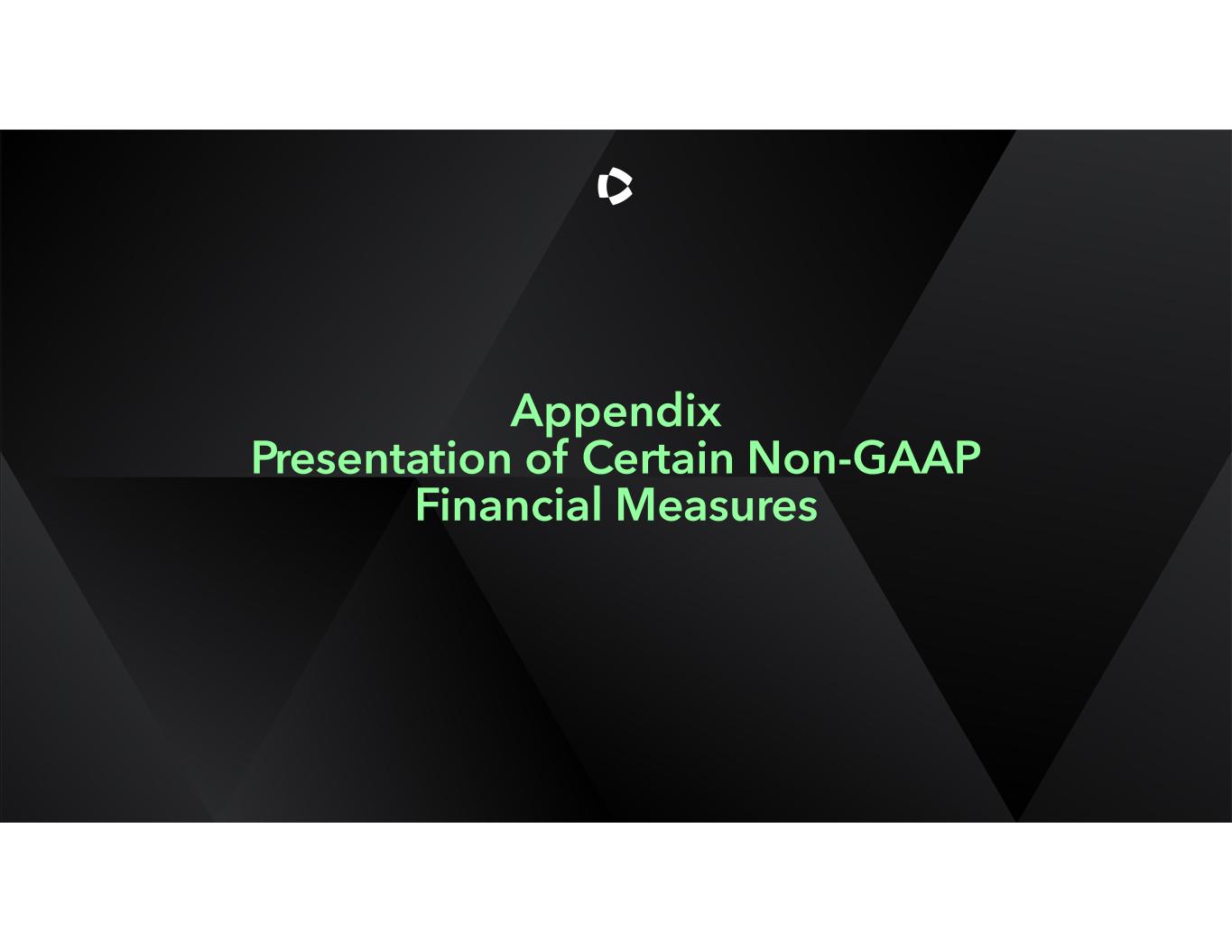 Appendix
Presentation of Certain Non-GAAP Financial Measures